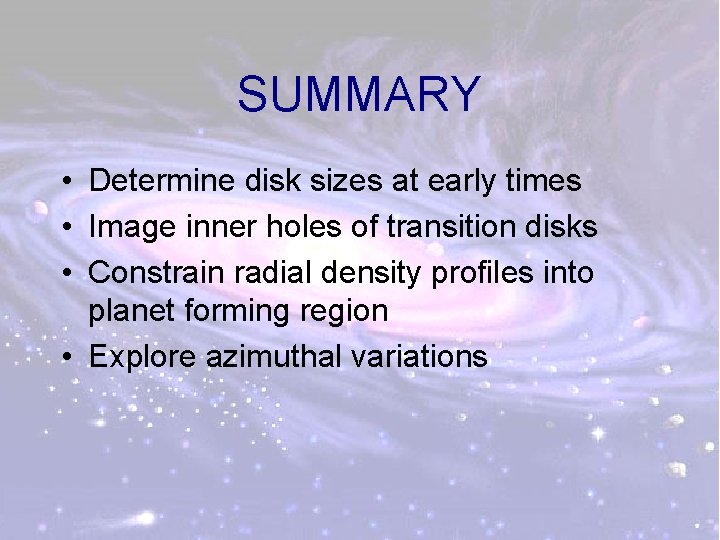 SUMMARY

• Determine disk sizes at early times
• Image inner holes of transition disks
• Constrain radial density profiles into planet forming region
• Explore azimuthal variations